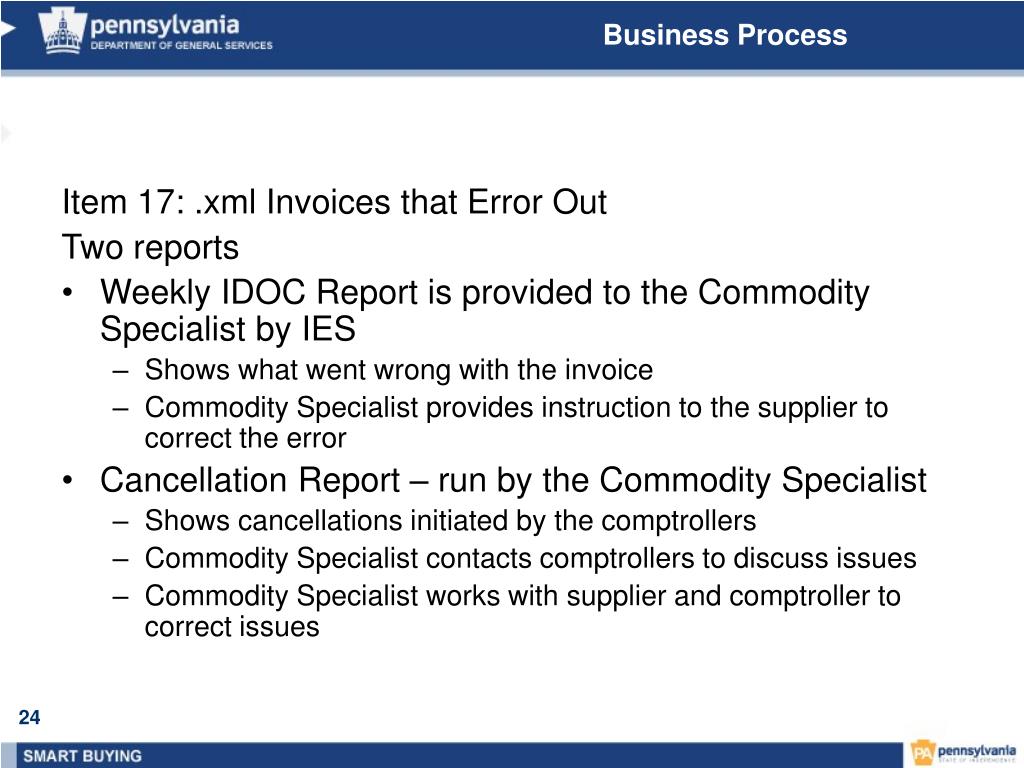 pennsylvania
DEPARTMENT OF GENERAL SERVICES

Business Process

Item 17: .xml Invoices that Error Out

Two reports

• Weekly IDOC Report is provided to the Commodity Specialist by IES
– Shows what went wrong with the invoice
– Commodity Specialist provides instruction to the supplier to correct the error

• Cancellation Report – run by the Commodity Specialist
– Shows cancellations initiated by the comptrollers
– Commodity Specialist contacts comptrollers to discuss issues
– Commodity Specialist works with supplier and comptroller to correct issues

24

SMART BUYING

PA pennsylvania
STATE OF INDEPENDENCE